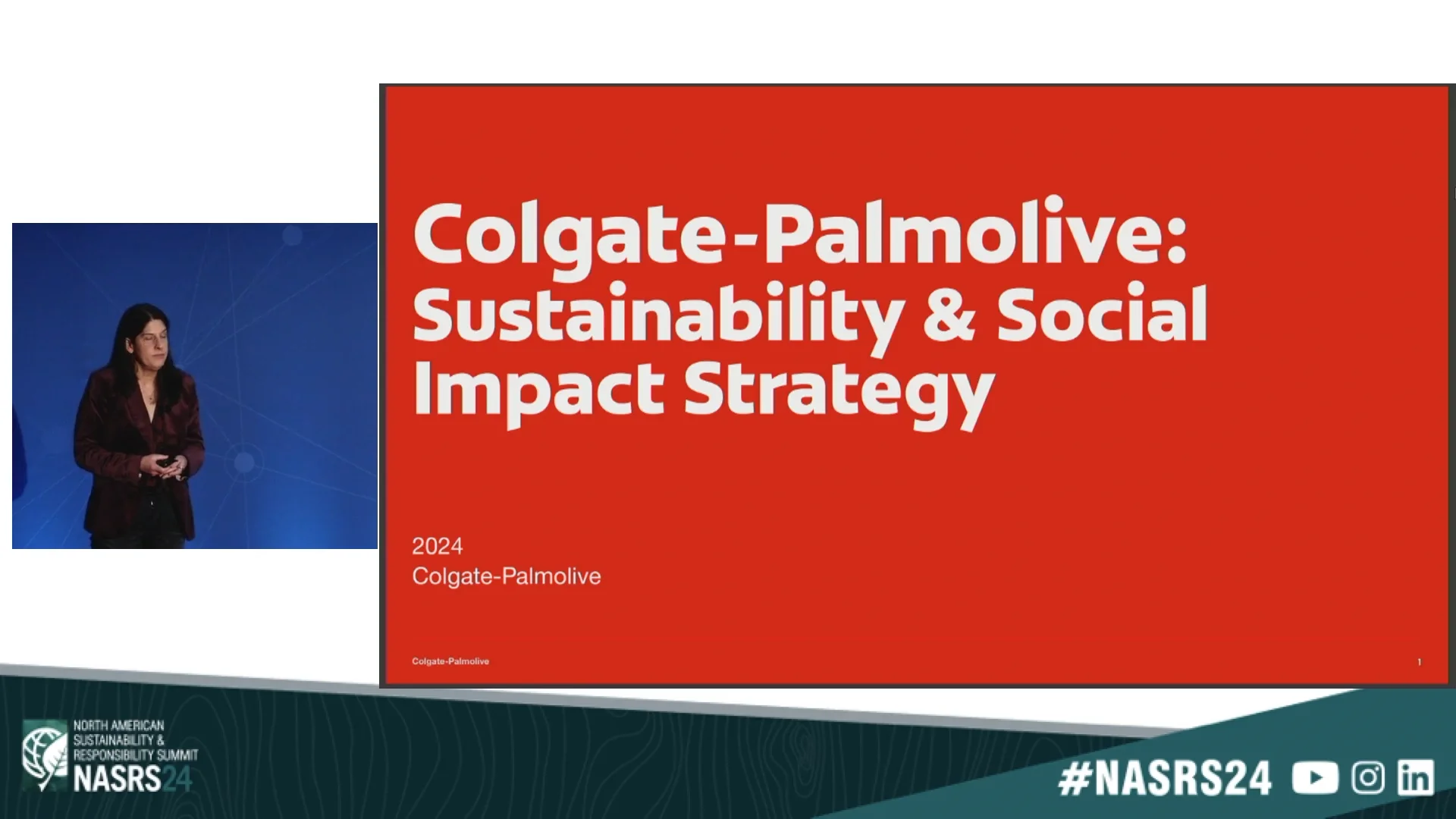 Colgate-Palmolive: Sustainability & Social Impact Strategy

2024
Colgate-Palmolive

Colgate-Palmolive

1

NORTH AMERICAN SUSTAINABILITY & RESPONSIBILITY SUMMIT
NASRS24

#NASRS24